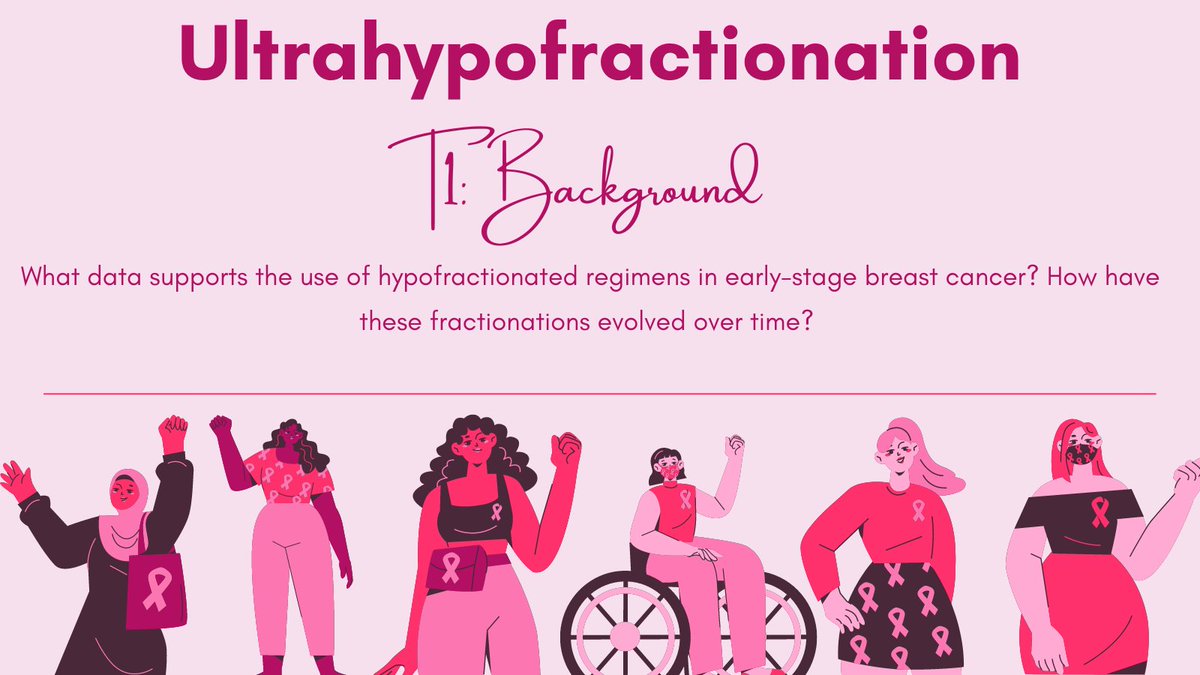 Ultrahypofractionation

T1: Background

What data supports the use of hypofractionated regimens in early-stage breast cancer? How have these fractionations evolved over time?